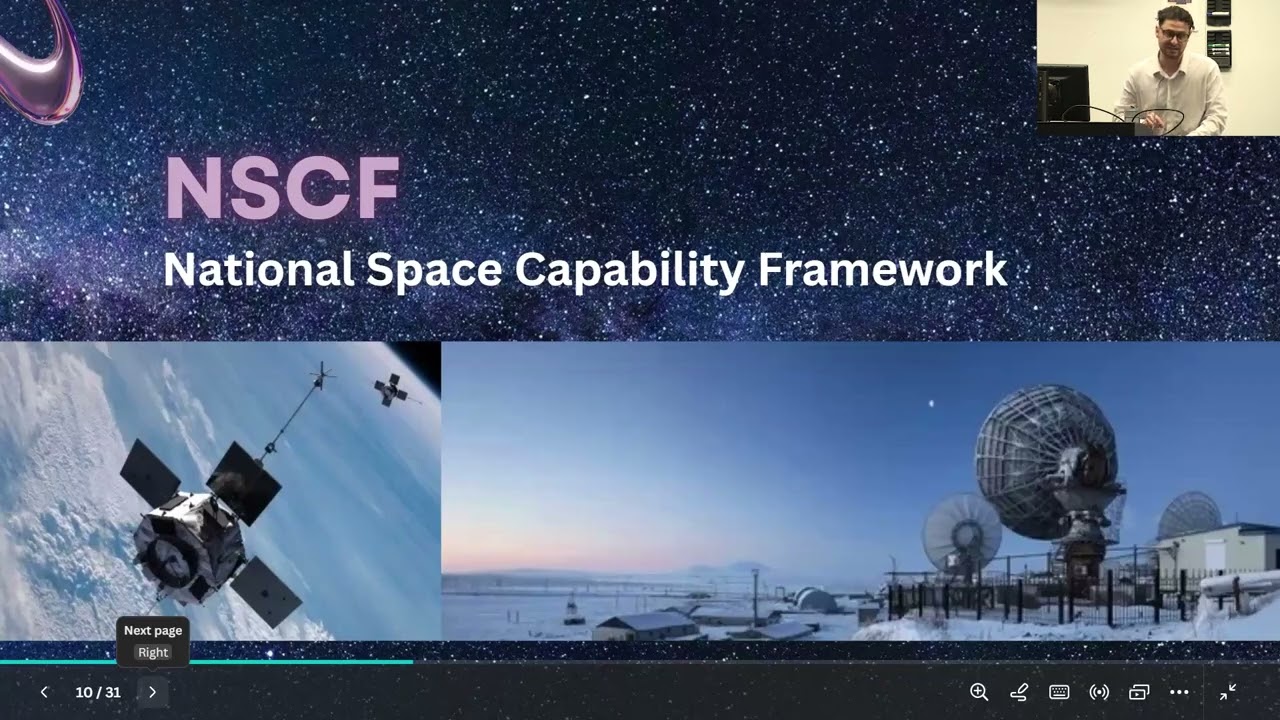 NSCF
National Space Capability Framework

Next page
Right

10 / 31